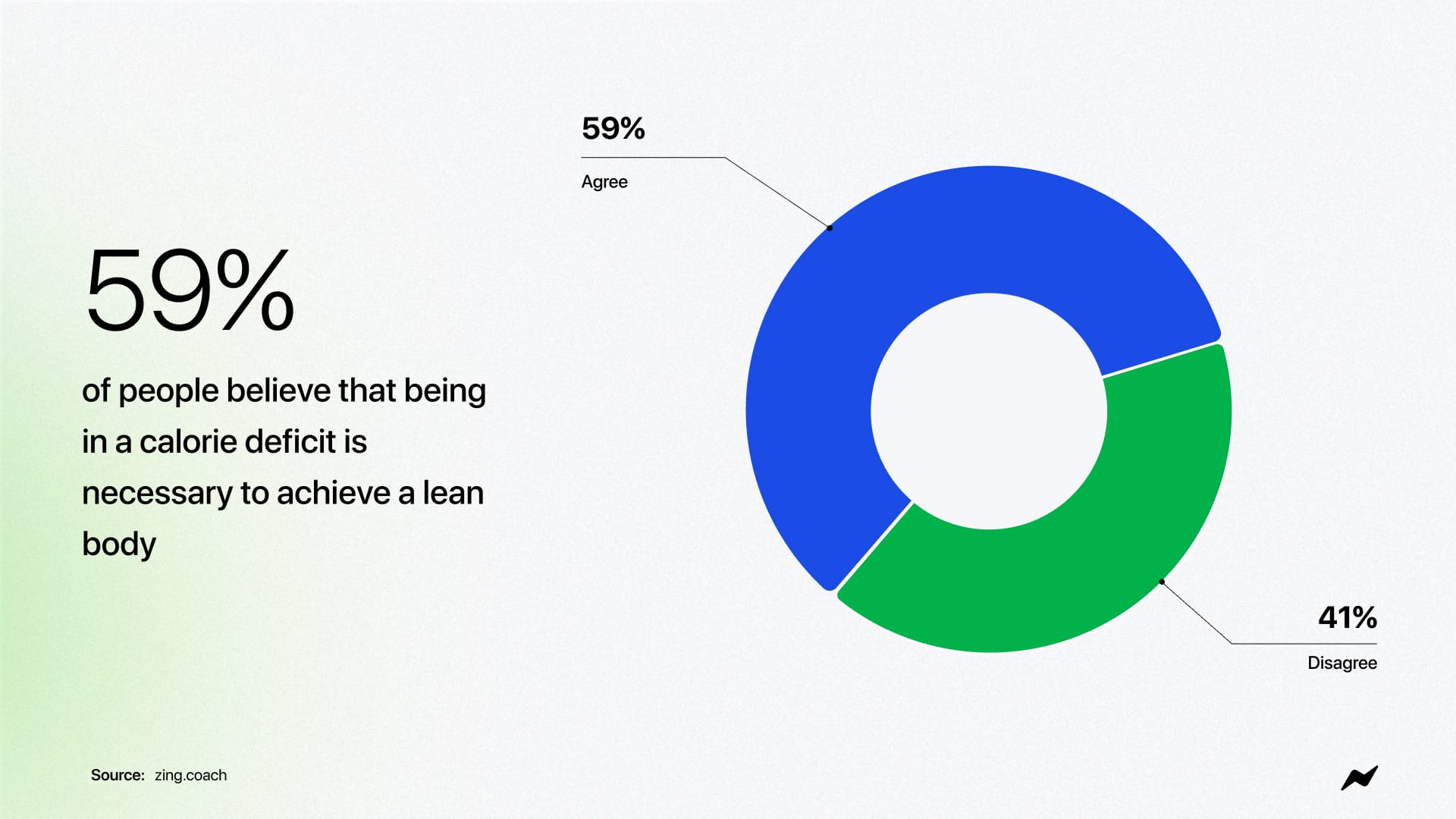 59%

of people believe that being in a calorie deficit is necessary to achieve a lean body

59%

Agree

41%

Disagree

Source: zing.coach